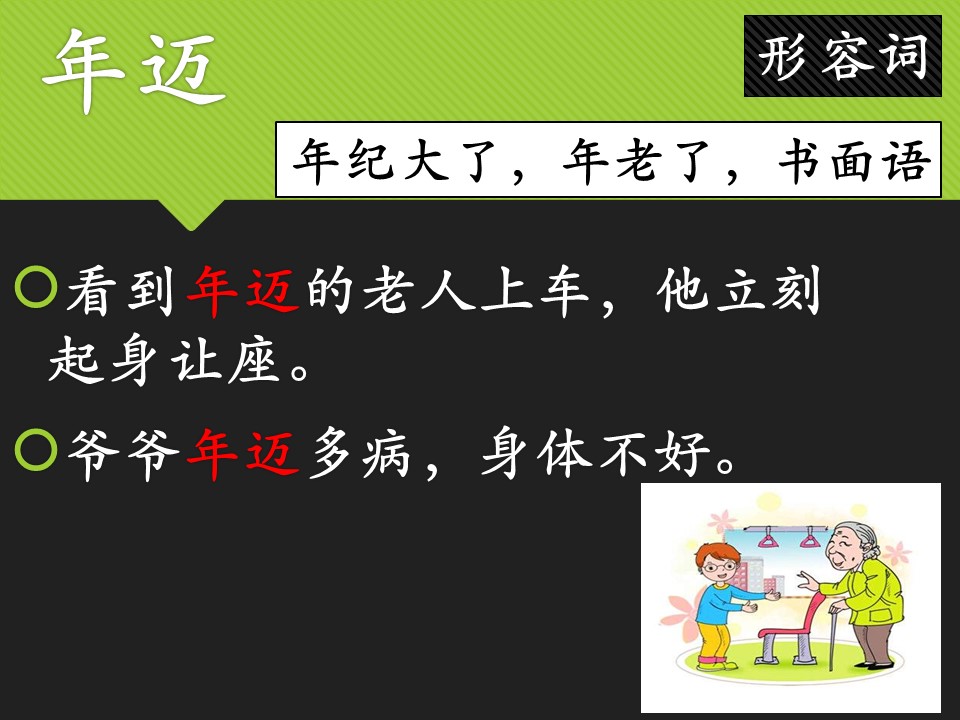 年迈

形容词

年纪大了，年老了，书面语

看到年迈的老人上车，他立刻起身让座。

爷爷年迈多病，身体不好。